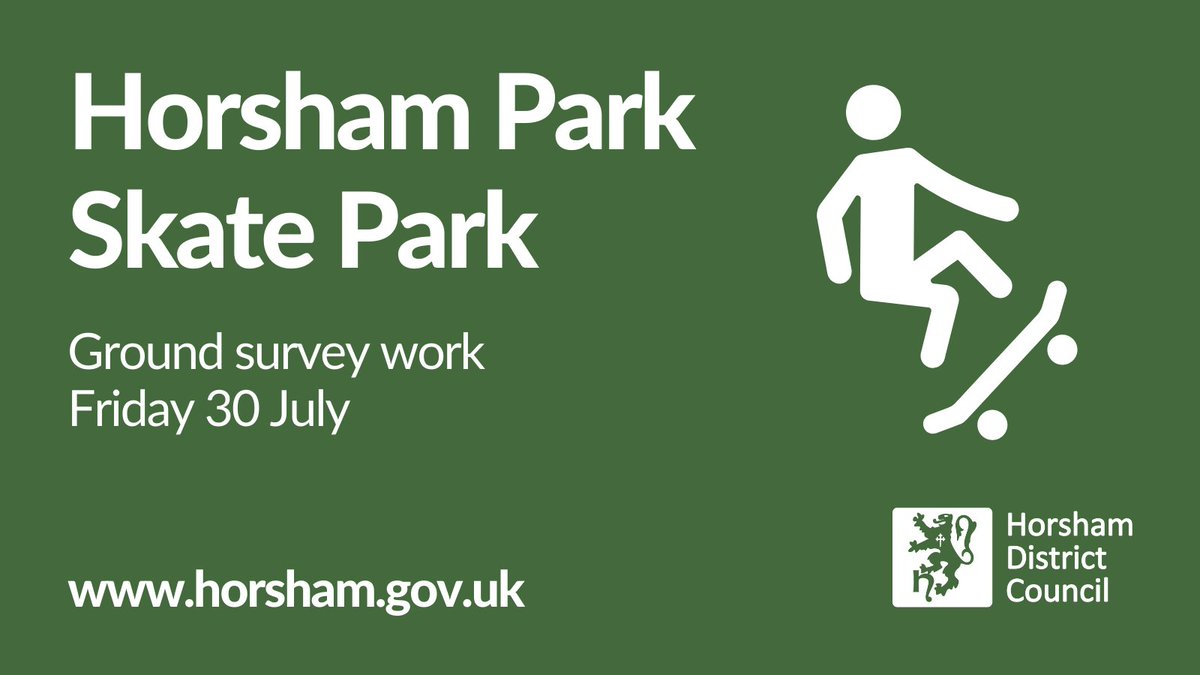 Horsham Park Skate Park

Ground survey work
Friday 30 July

www.horsham.gov.uk

Horsham District Council